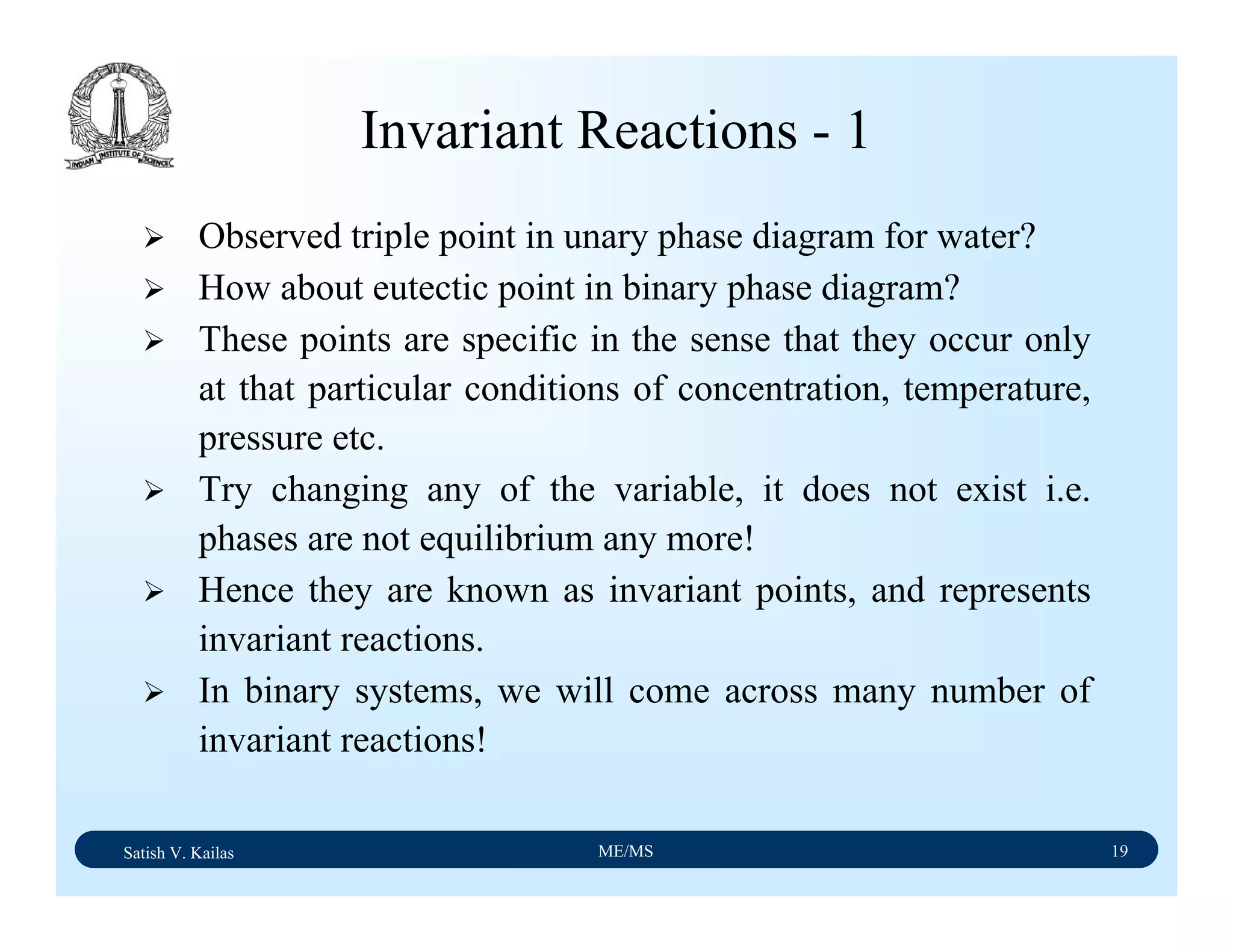 INDIAN INSTITUTE OF SCIENCE

Invariant Reactions - 1

➢ Observed triple point in unary phase diagram for water?

➢ How about eutectic point in binary phase diagram?

➢ These points are specific in the sense that they occur only at that particular conditions of concentration, temperature, pressure etc.

➢ Try changing any of the variable, it does not exist i.e. phases are not equilibrium any more!

➢ Hence they are known as invariant points, and represents invariant reactions.

➢ In binary systems, we will come across many number of invariant reactions!

Satish V. Kailas ME/MS 19